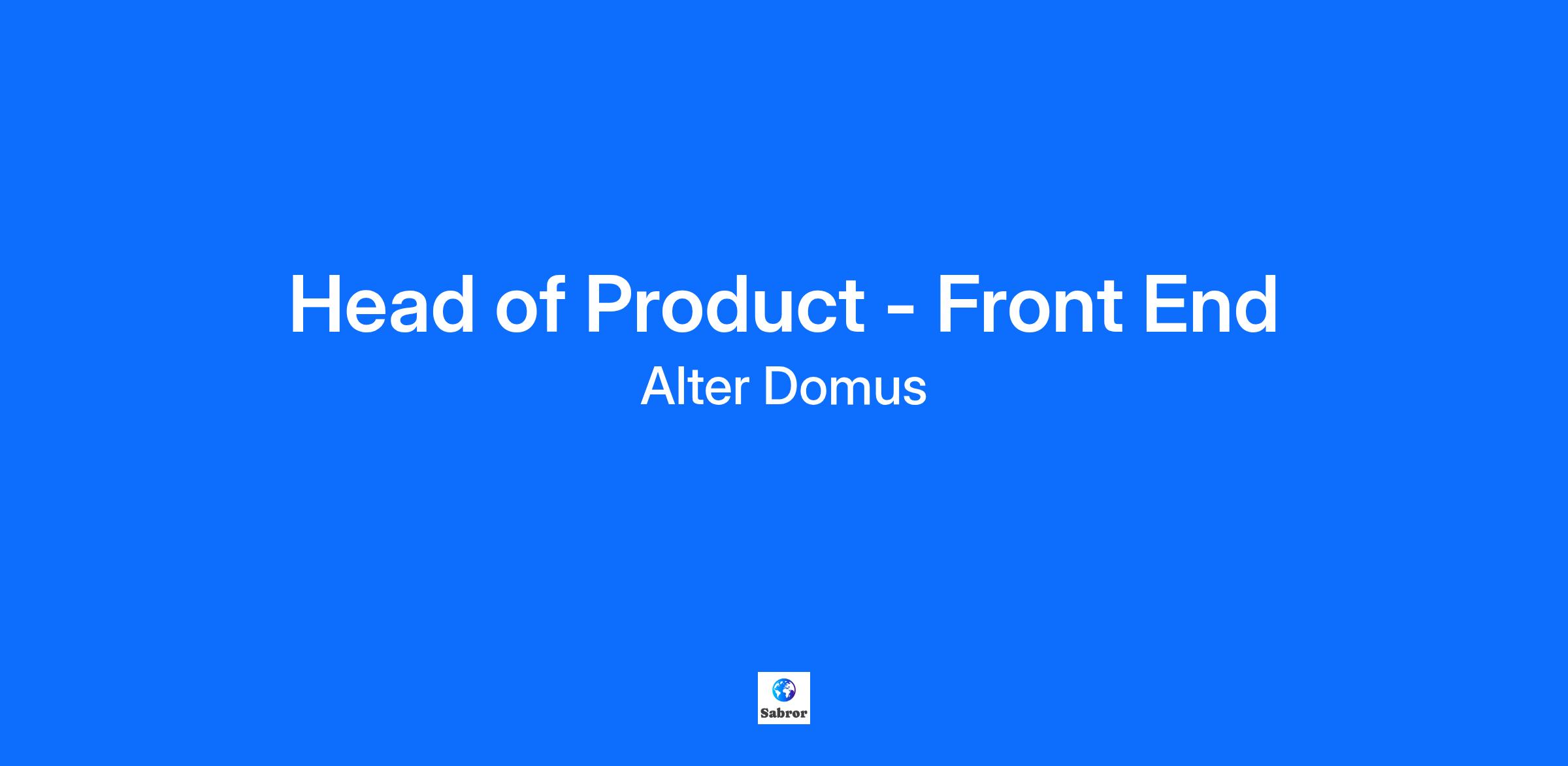 Head of Product - Front End
Alter Domus

Sabror